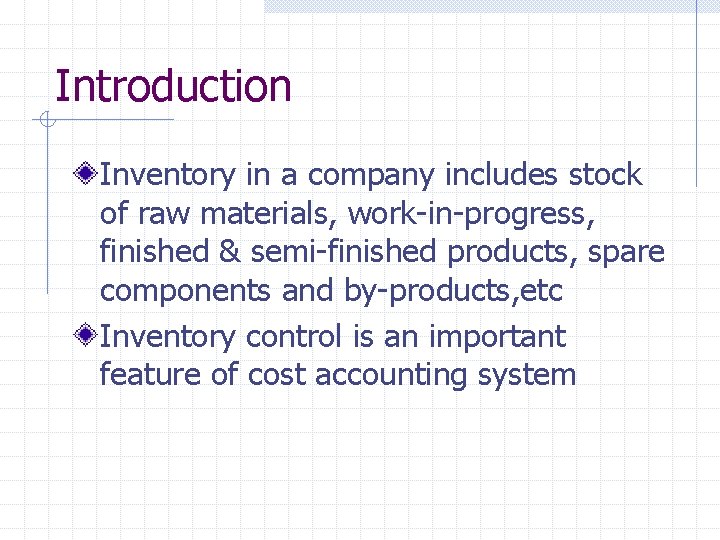 Introduction

Inventory in a company includes stock of raw materials, work-in-progress, finished & semi-finished products, spare components and by-products,etc

Inventory control is an important feature of cost accounting system